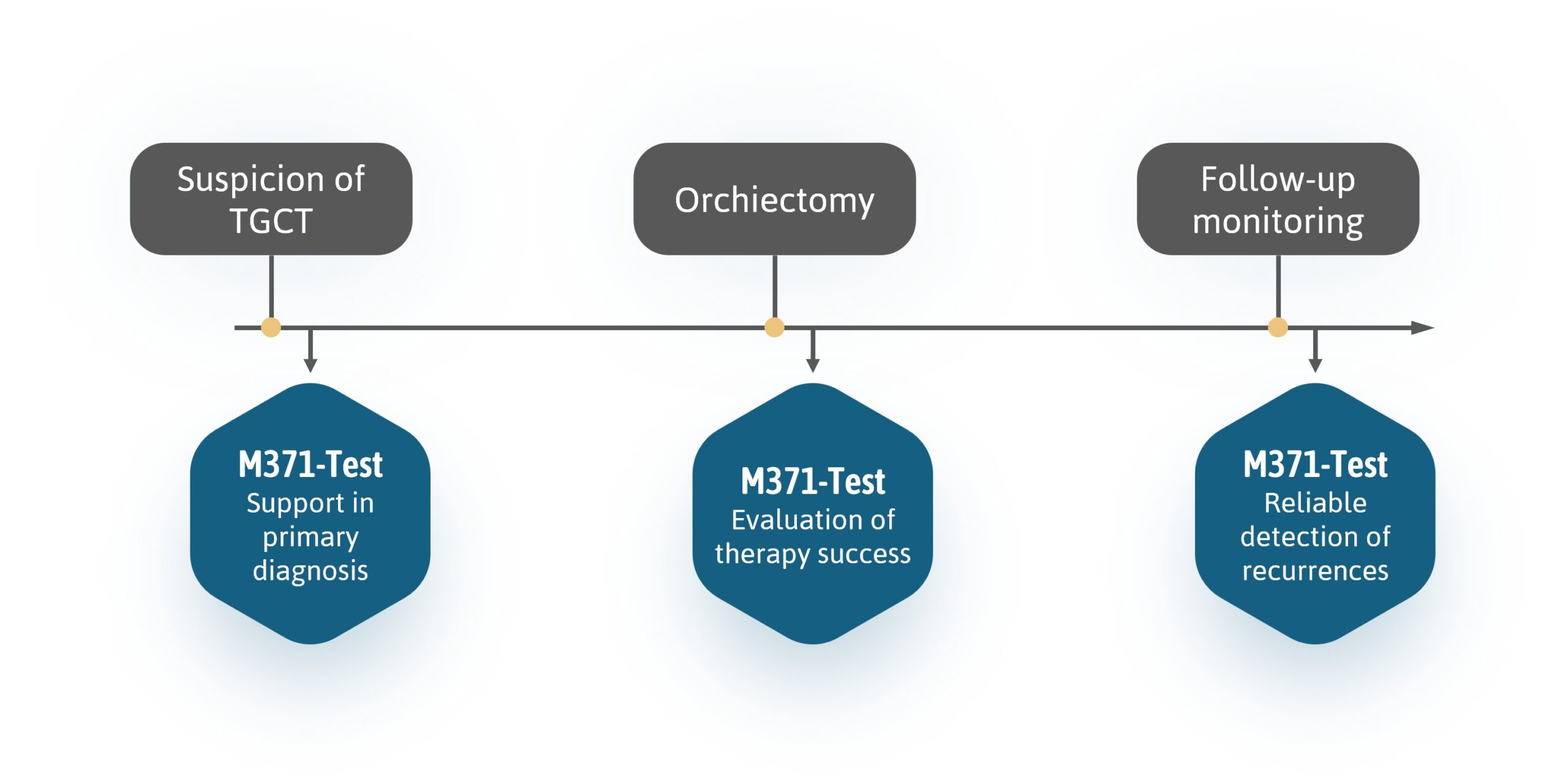 Suspicion of TGCT

Orchiectomy

Follow-up monitoring

M371-Test
Support in primary diagnosis

M371-Test
Evaluation of therapy success

M371-Test
Reliable detection of recurrences